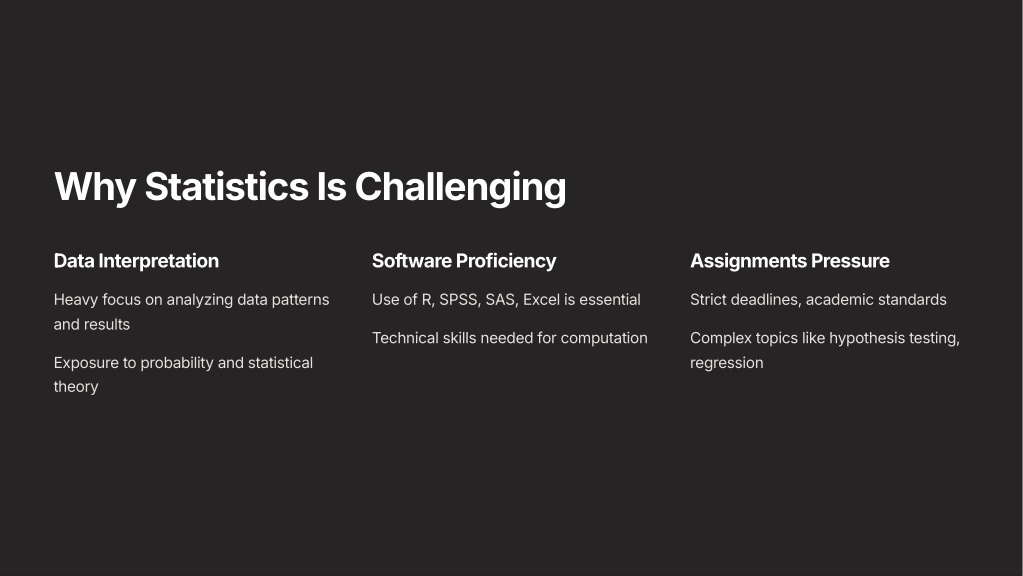 Why Statistics Is Challenging

Data Interpretation

Heavy focus on analyzing data patterns and results

Exposure to probability and statistical theory

Software Proficiency

Use of R, SPSS, SAS, Excel is essential

Technical skills needed for computation

Assignments Pressure

Strict deadlines, academic standards

Complex topics like hypothesis testing, regression